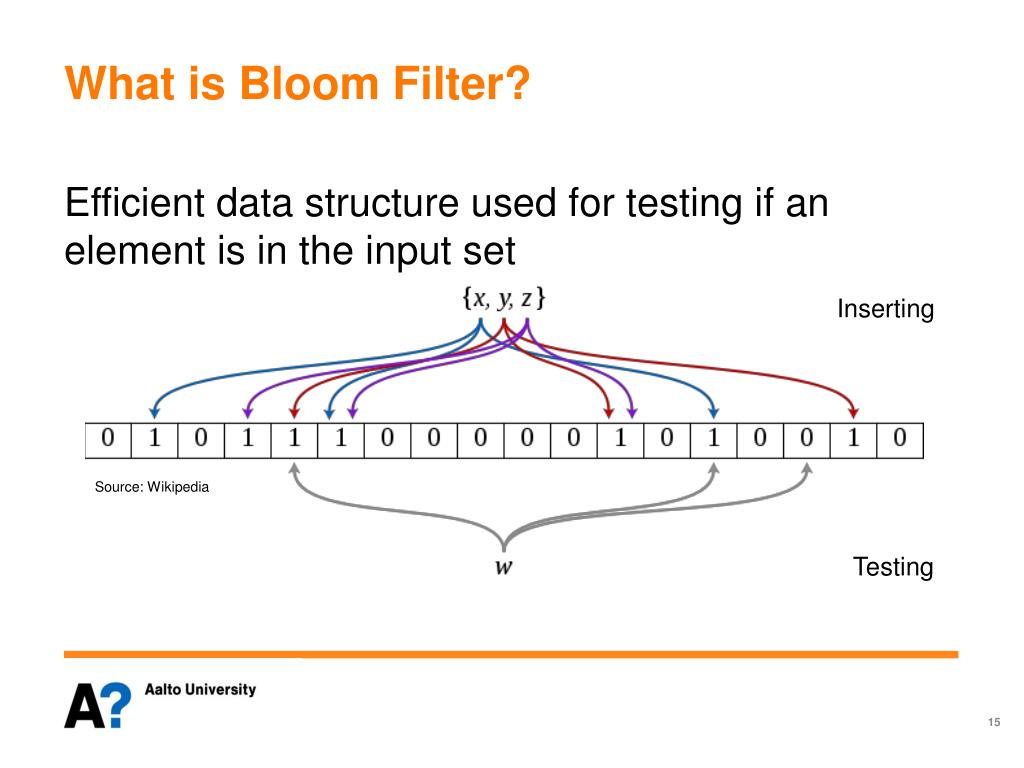 What is Bloom Filter?

Efficient data structure used for testing if an element is in the input set

$\{x, y, z\}$

Inserting

| 0 | 1 | 0 | 1 | 1 | 1 | 0 | 0 | 0 | 0 | 0 | 1 | 0 | 1 | 0 | 0 | 1 | 0 |
|---|---|---|---|---|---|---|---|---|---|---|---|---|---|---|---|---|---|

Source: Wikipedia

$w$

Testing

A? Aalto University

15